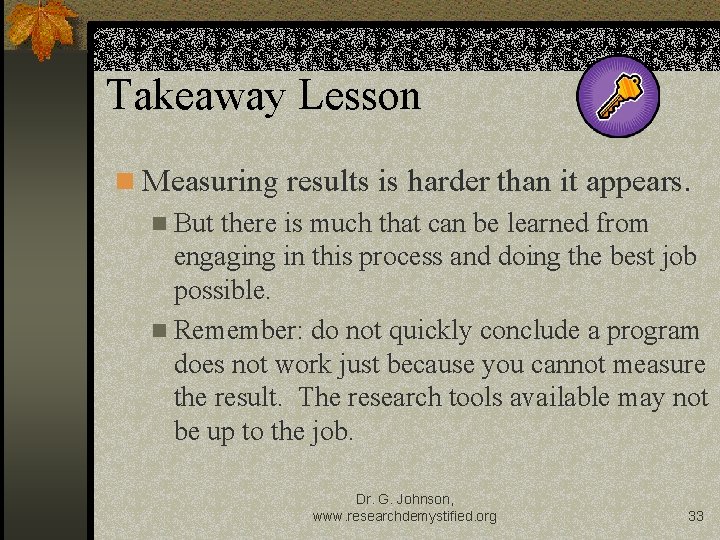 Takeaway Lesson

Measuring results is harder than it appears.

But there is much that can be learned from engaging in this process and doing the best job possible.

Remember: do not quickly conclude a program does not work just because you cannot measure the result. The research tools available may not be up to the job.

Dr. G. Johnson, www.researchdemystified.org

33